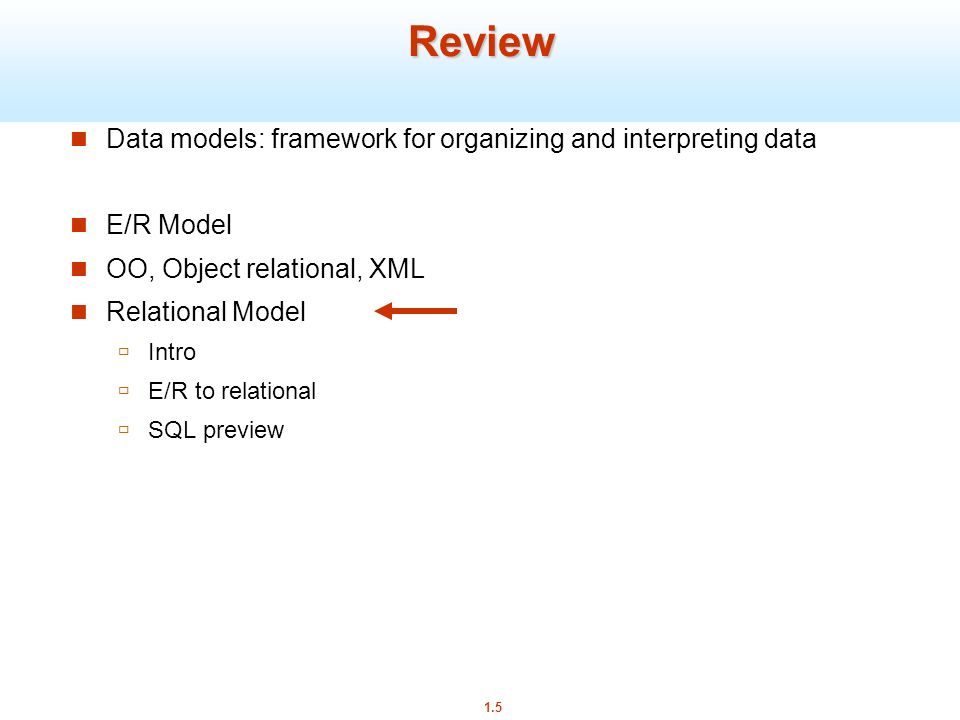 Review

Data models: framework for organizing and interpreting data

E/R Model

OO, Object relational, XML

Relational Model

Intro

E/R to relational

SQL preview

1.5